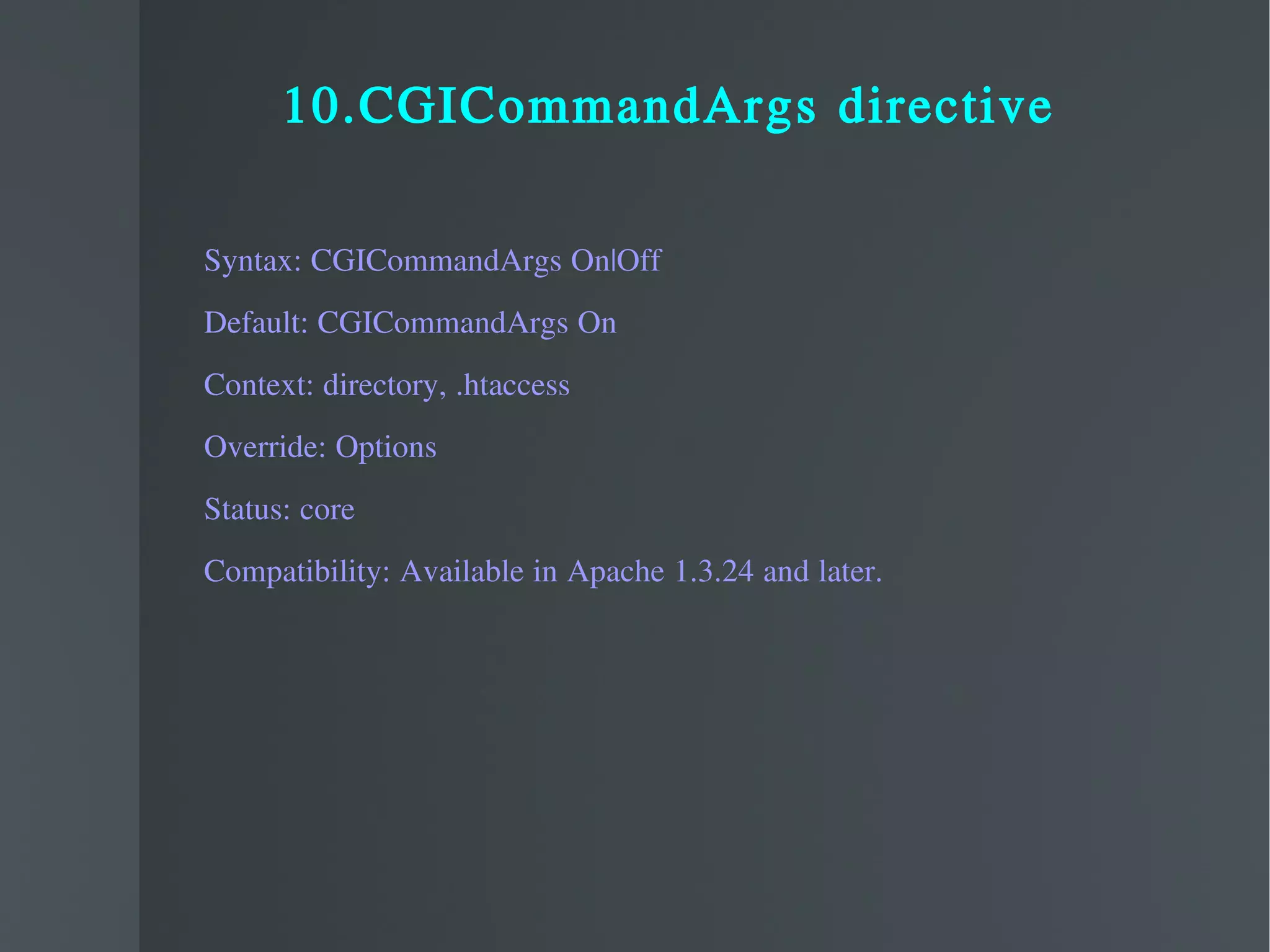 10.CGICommandArgs directive

Syntax: CGICommandArgs On|Off

Default: CGICommandArgs On

Context: directory, .htaccess

Override: Options

Status: core

Compatibility: Available in Apache 1.3.24 and later.